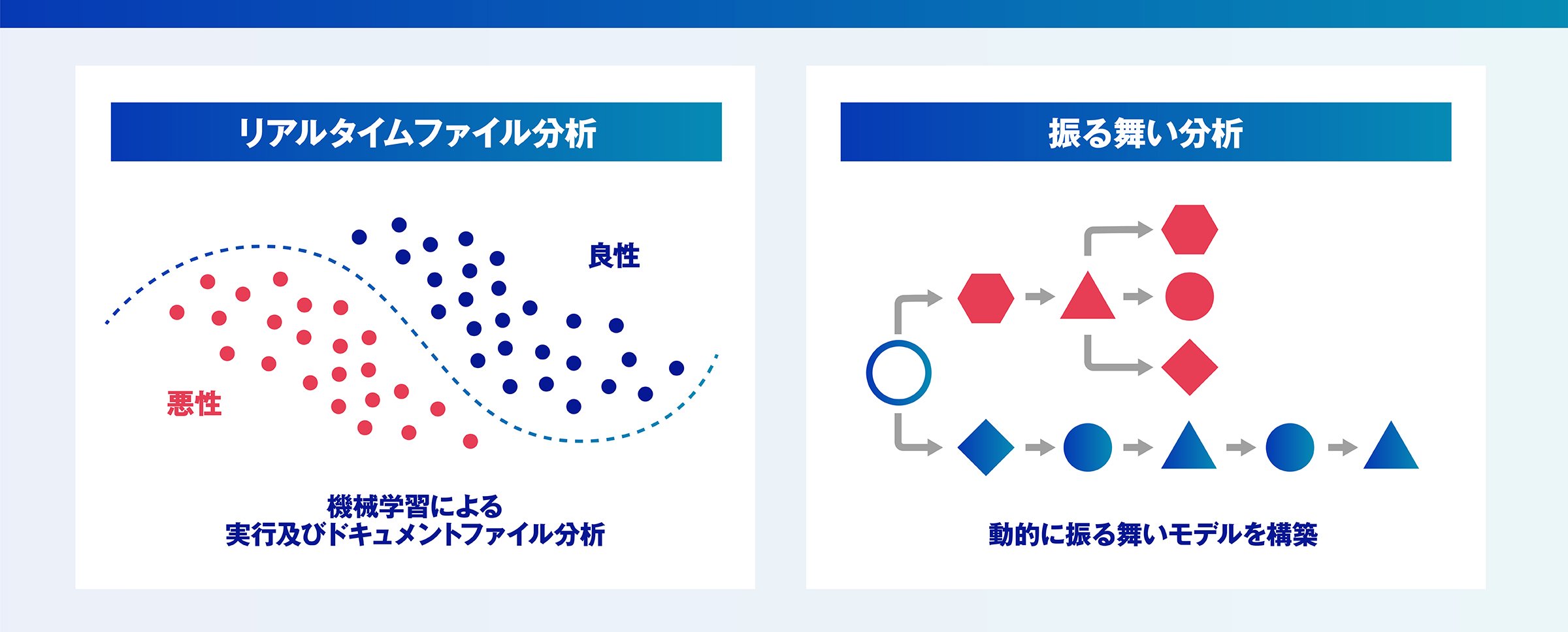 リアルタイムファイル分析

良性

悪性

機械学習による
実行及びドキュメントファイル分析

振る舞い分析

動的に振る舞いモデルを構築